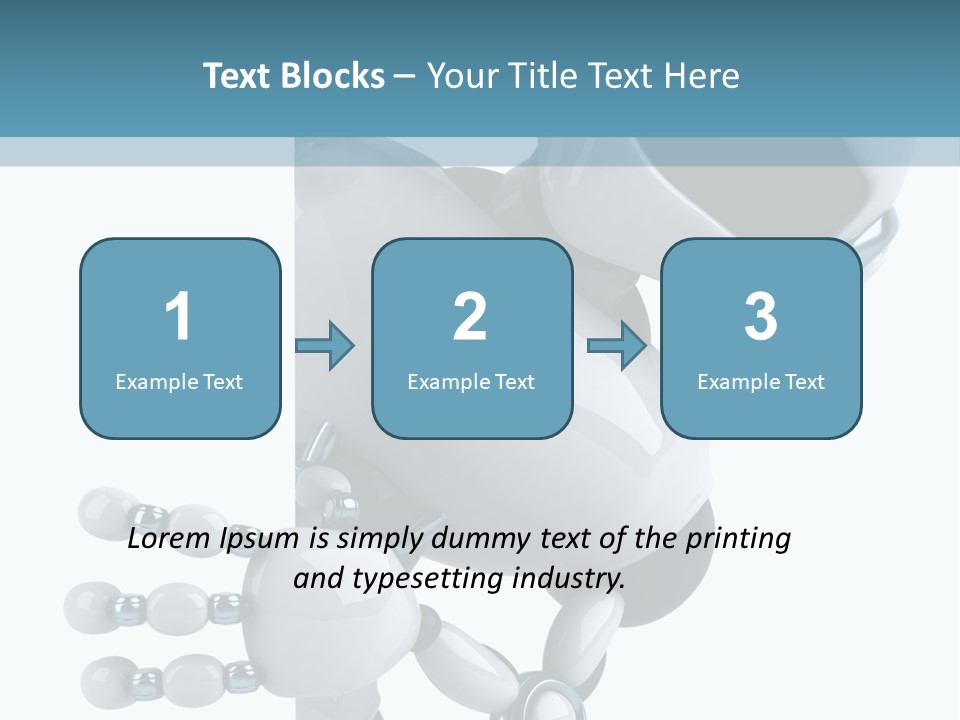 Text Blocks – Your Title Text Here

1
Example Text

2
Example Text

3
Example Text

Lorem Ipsum is simply dummy text of the printing and typesetting industry.